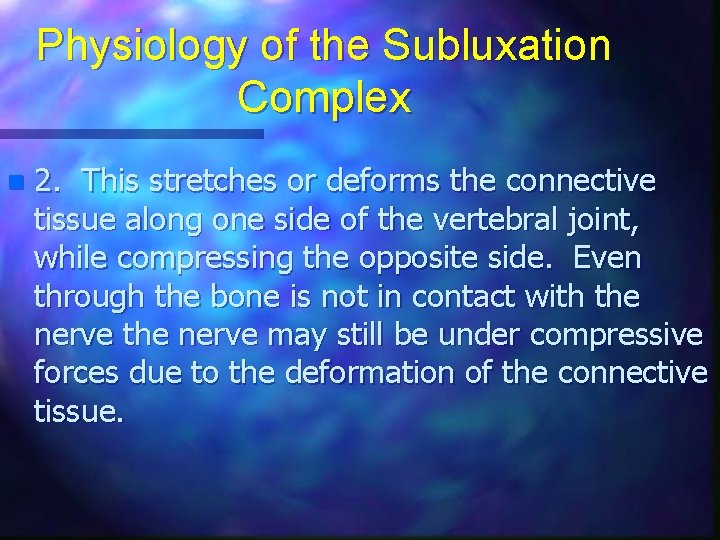 Physiology of the Subluxation Complex

2. This stretches or deforms the connective tissue along one side of the vertebral joint, while compressing the opposite side. Even through the bone is not in contact with the nerve the nerve may still be under compressive forces due to the deformation of the connective tissue.